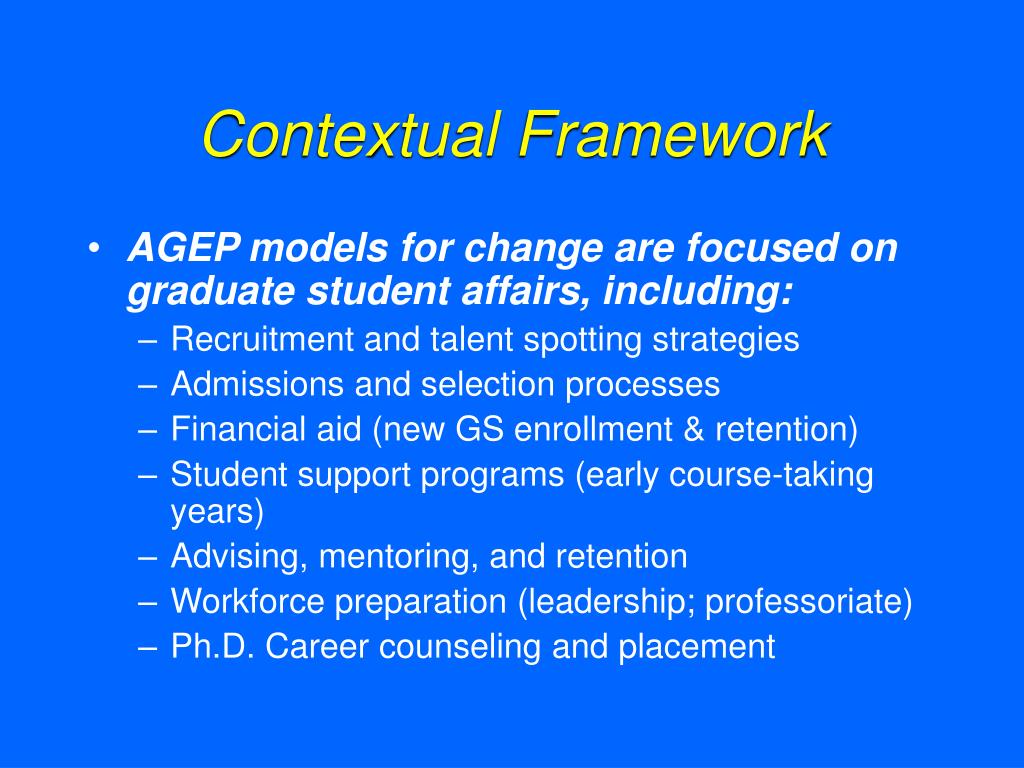 Contextual Framework

• AGEP models for change are focused on graduate student affairs, including:
– Recruitment and talent spotting strategies
– Admissions and selection processes
– Financial aid (new GS enrollment & retention)
– Student support programs (early course-taking years)
– Advising, mentoring, and retention
– Workforce preparation (leadership; professoriate)
– Ph.D. Career counseling and placement